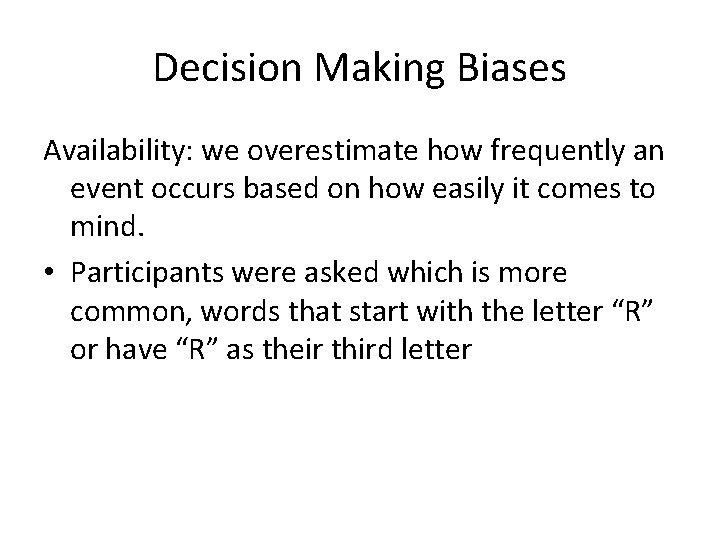 Decision Making Biases

Availability: we overestimate how frequently an event occurs based on how easily it comes to mind.

• Participants were asked which is more common, words that start with the letter "R" or have "R" as their third letter